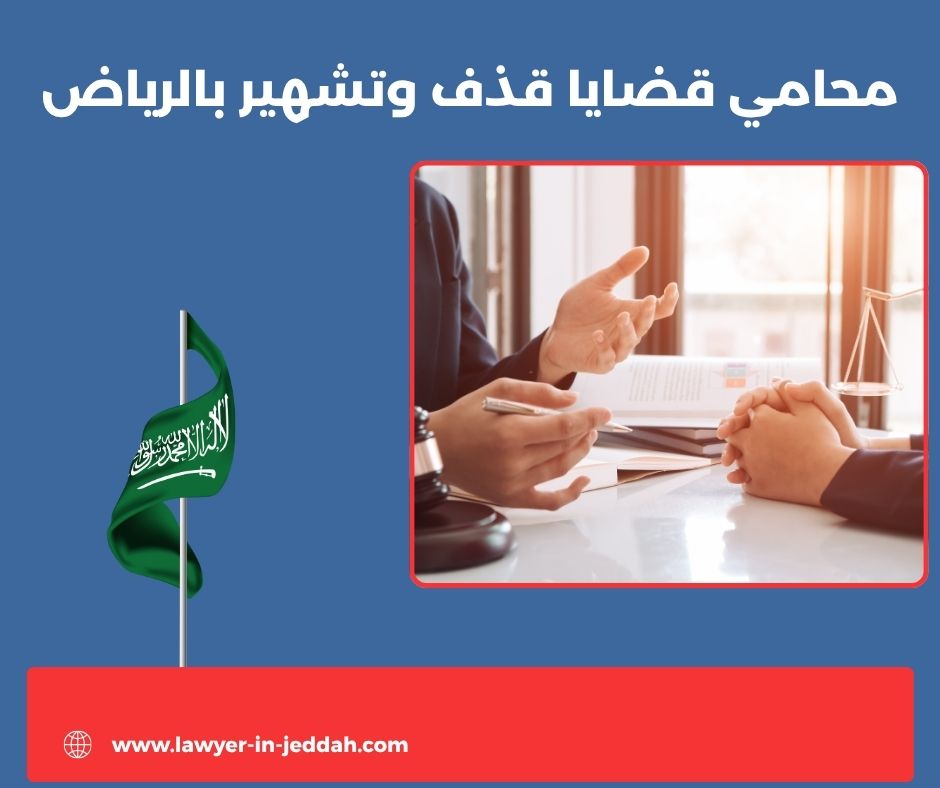 محامي قضايا قذف وتشهير بالرياض

لا إله إلا الله محمد رسول الله

www.lawyer-in-jeddah.com